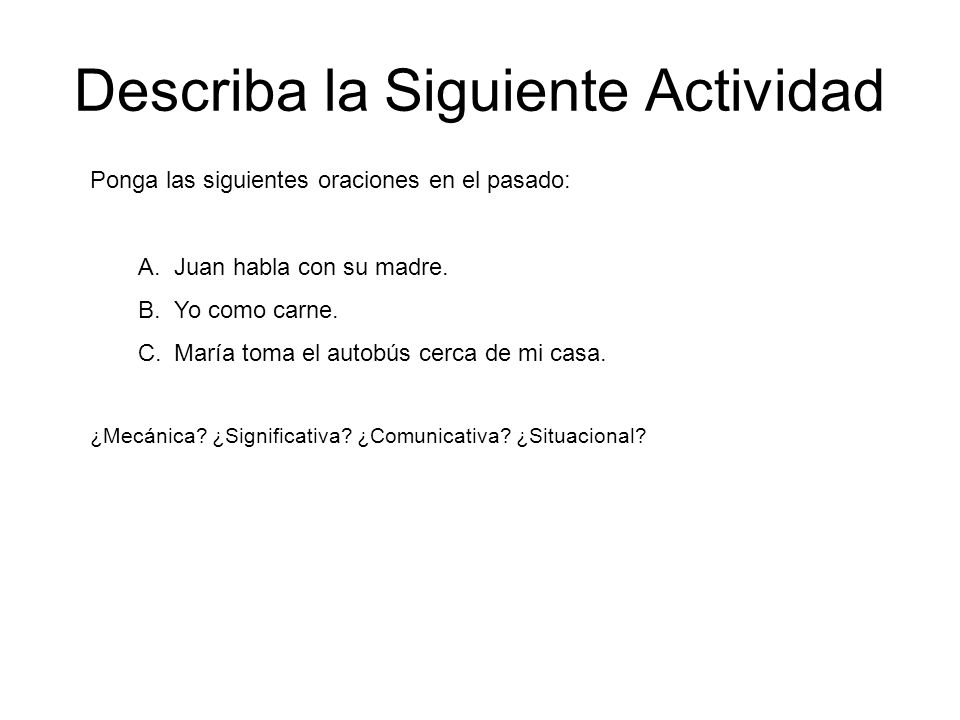 Describa la Siguiente Actividad

Ponga las siguientes oraciones en el pasado:

A. Juan habla con su madre.
B. Yo como carne.
C. María toma el autobús cerca de mi casa.

¿Mecánica? ¿Significativa? ¿Comunicativa? ¿Situacional?